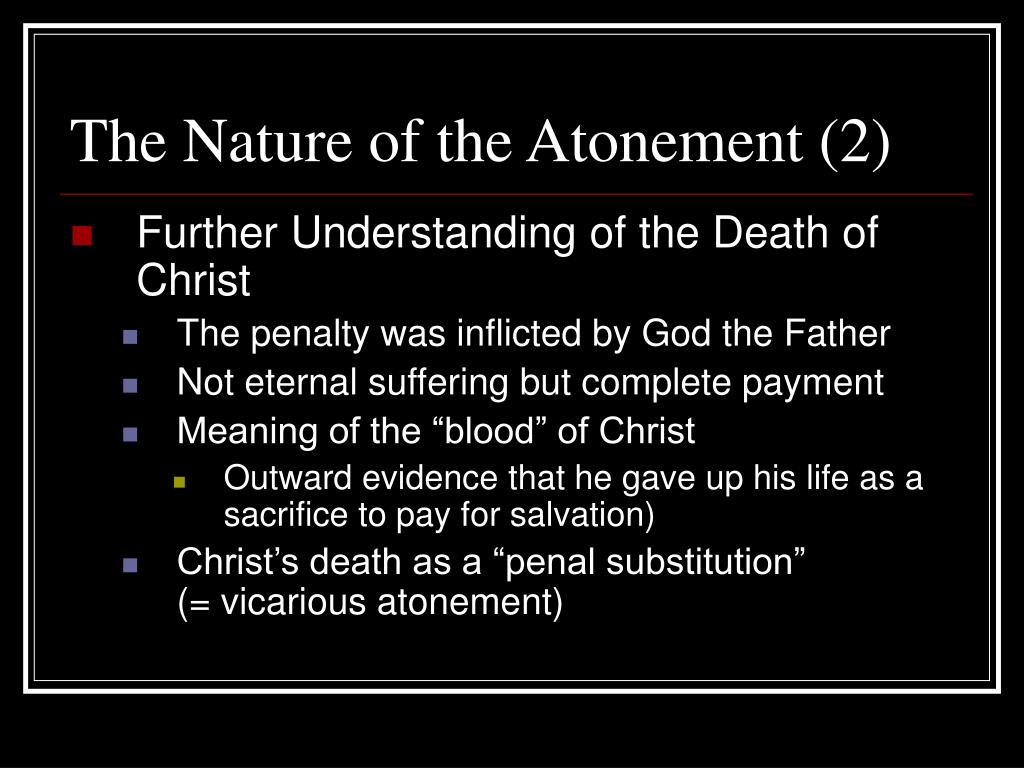 The Nature of the Atonement (2)

- Further Understanding of the Death of Christ
  - The penalty was inflicted by God the Father
  - Not eternal suffering but complete payment
  - Meaning of the “blood” of Christ
    - Outward evidence that he gave up his life as a sacrifice to pay for salvation)
  - Christ’s death as a “penal substitution” (= vicarious atonement)